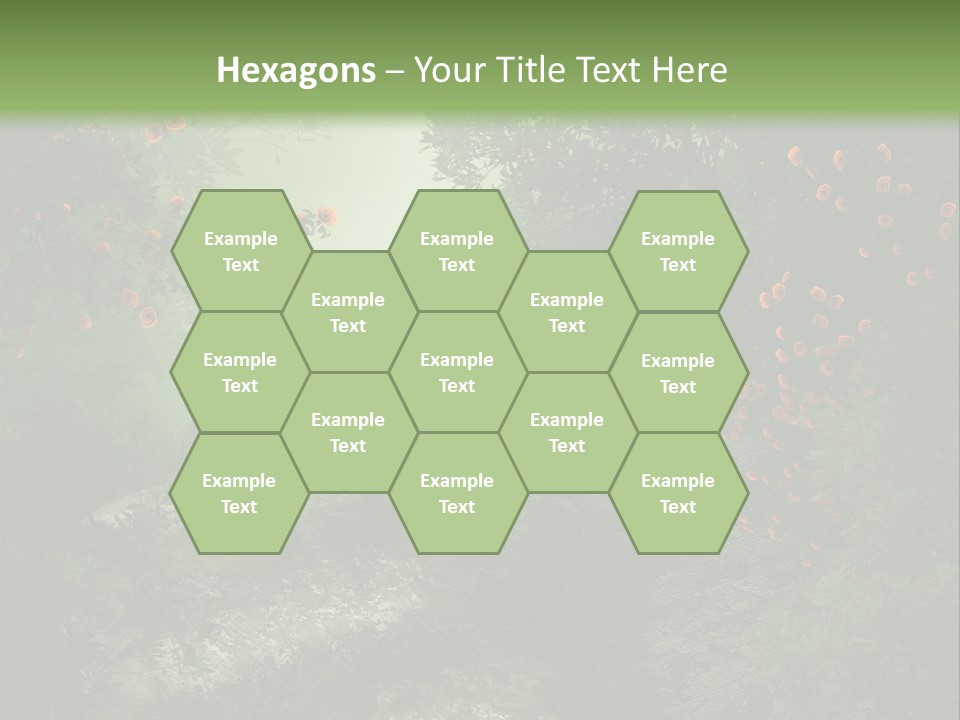 Hexagons – Your Title Text Here

Example Text

Example Text

Example Text

Example Text

Example Text

Example Text

Example Text

Example Text

Example Text

Example Text

Example Text

Example Text

Example Text